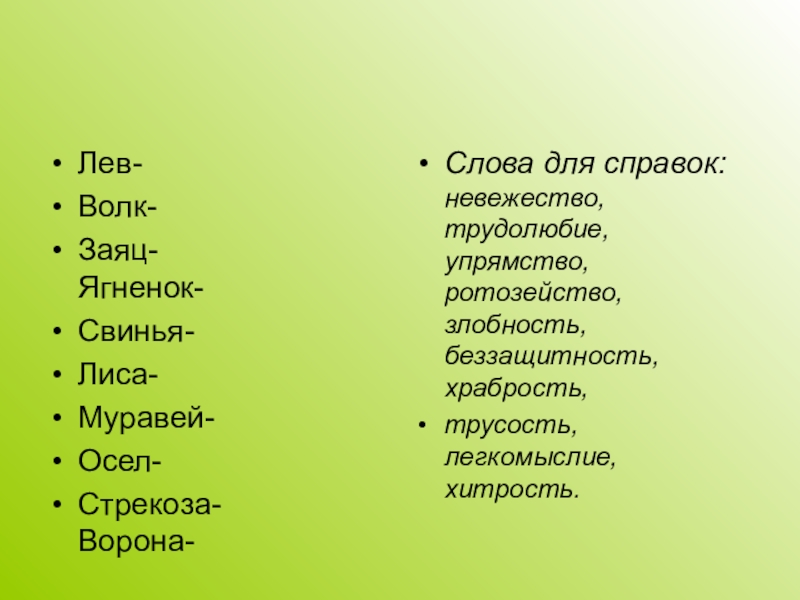 • Лев-
• Волк-
• Заяц- Ягненок-
• Свинья-
• Лиса-
• Муравей-
• Осел-
• Стрекоза- Ворона-

• Слова для справок: невежество, трудолюбие, упрямство, ротозейство, злобность, беззащитность, храбрость,
• трусость, легкомыслие, хитрость.